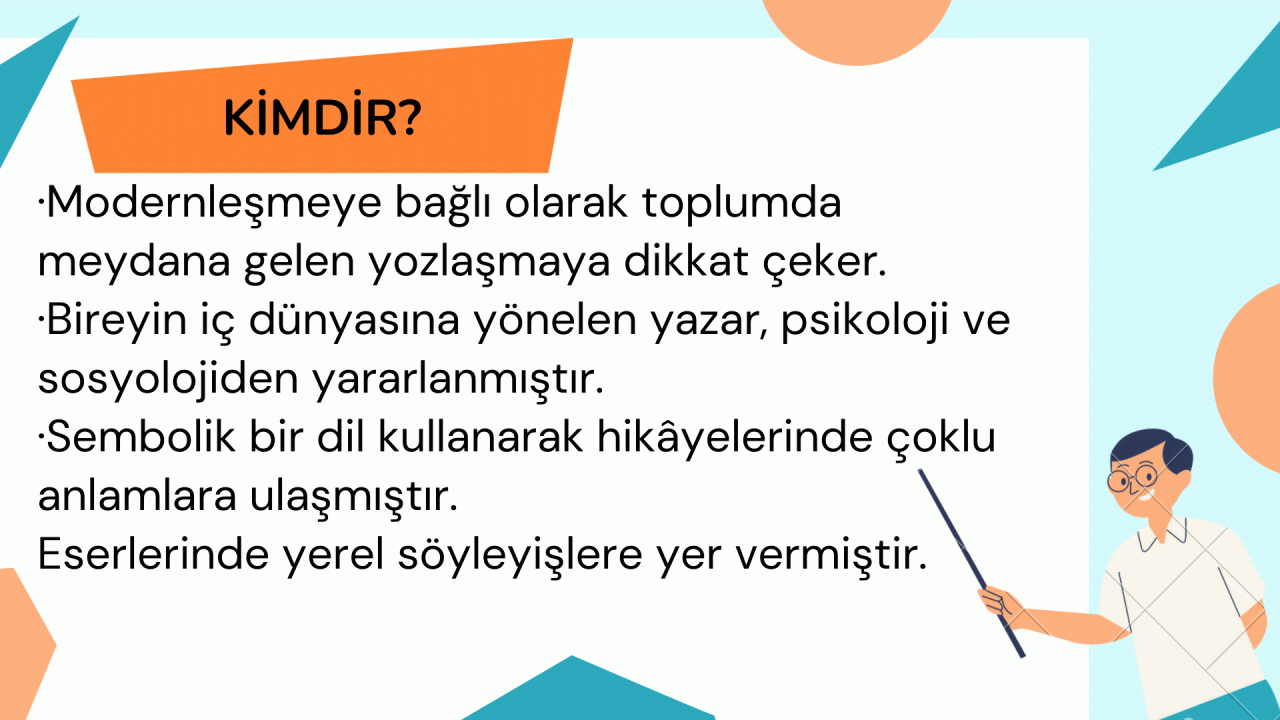 KİMDİR?

·Modernleşmeye bağlı olarak toplumda meydana gelen yozlaşmaya dikkat çeker.
·Bireyin iç dünyasına yönelen yazar, psikoloji ve sosyolojiden yararlanmıştır.
·Sembolik bir dil kullanarak hikâyelerinde çoklu anlamlara ulaşmıştır.
Eserlerinde yerel söyleyişlere yer vermiştir.